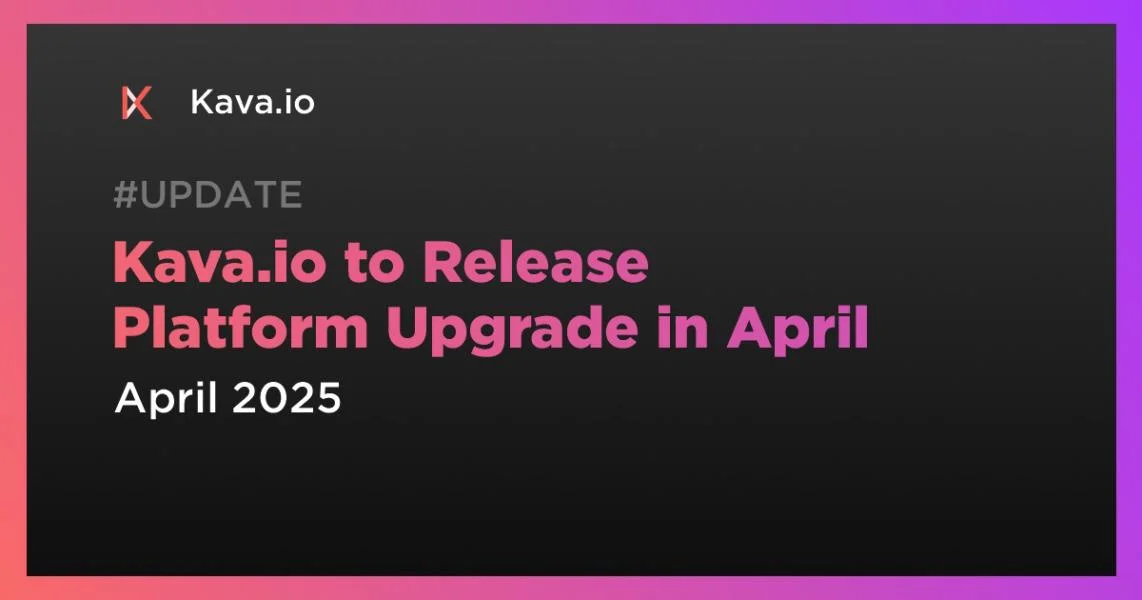 Kava.io

#UPDATE

Kava.io to Release Platform Upgrade in April

April 2025